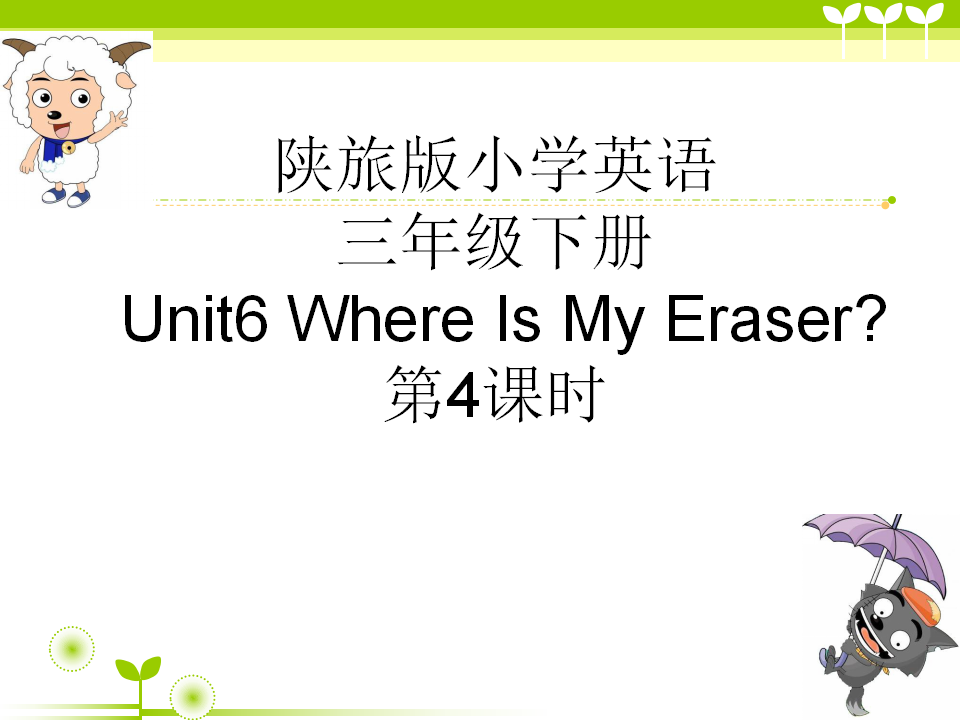 陕旅版小学英语
三年级下册
Unit6 Where Is My Eraser?
第4课时